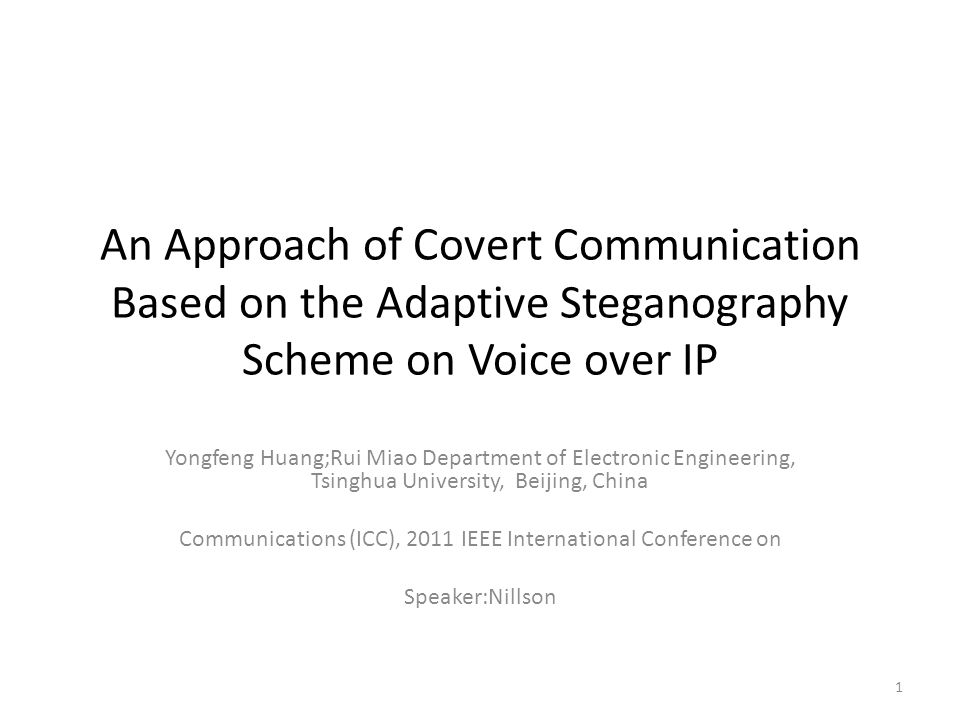 An Approach of Covert Communication Based on the Adaptive Steganography Scheme on Voice over IP

Yongfeng Huang;Rui Miao Department of Electronic Engineering, Tsinghua University, Beijing, China

Communications (ICC), 2011 IEEE International Conference on

Speaker:Nillson

1